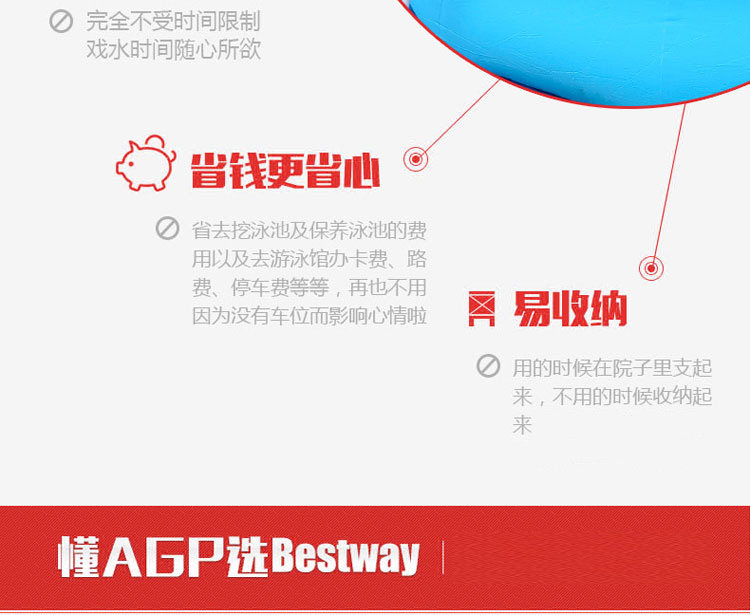 完全不受时间限制
戏水时间随心所欲

省钱更省心

省去挖泳池及保养泳池的费用以及去游泳馆办卡费、路费、停车费等等，再也不用因为没有车位而影响心情啦

易收纳

用的时候在院子里支起来，不用的时候收纳起来

懂AGP选Bestway